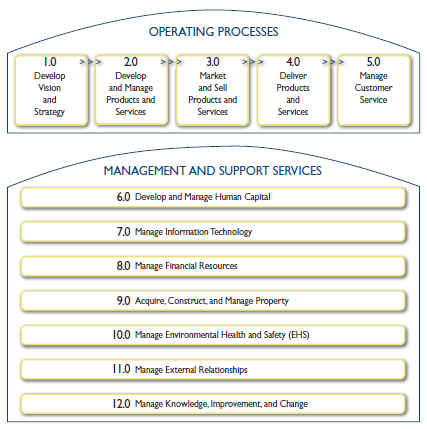 OPERATING PROCESSES

1.0 Develop Vision and Strategy

>>>

2.0 Develop and Manage Products and Services

>>>

3.0 Market and Sell Products and Services

>>>

4.0 Deliver Products and Services

>>>

5.0 Manage Customer Service

MANAGEMENT AND SUPPORT SERVICES

6.0 Develop and Manage Human Capital

7.0 Manage Information Technology

8.0 Manage Financial Resources

9.0 Acquire, Construct, and Manage Property

10.0 Manage Environmental Health and Safety (EHS)

11.0 Manage External Relationships

12.0 Manage Knowledge, Improvement, and Change